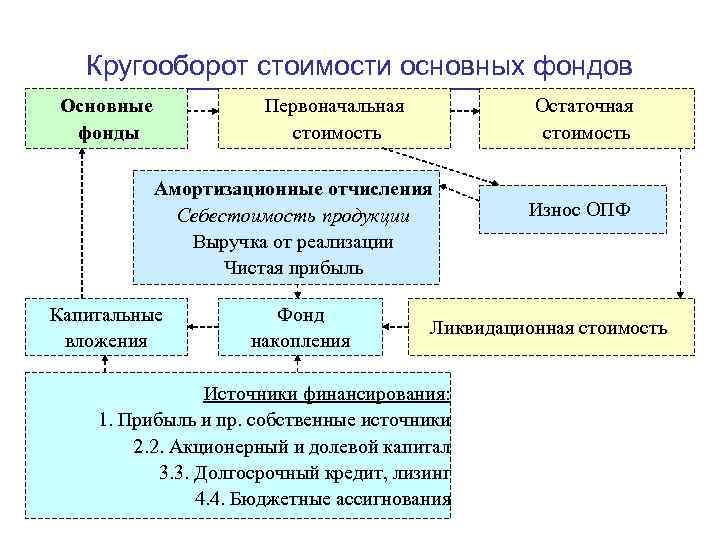 Кругооборот стоимости основных фондов

Основные фонды

Первоначальная стоимость

Остаточная стоимость

Амортизационные отчисления
Себестоимость продукции
Выручка от реализации
Чистая прибыль

Износ ОПФ

Капитальные вложения

Фонд накопления

Ликвидационная стоимость

Источники финансирования:
1. Прибыль и пр. собственные источники
2.2. Акционерный и долевой капитал
3.3. Долгосрочный кредит, лизинг
4.4. Бюджетные ассигнования